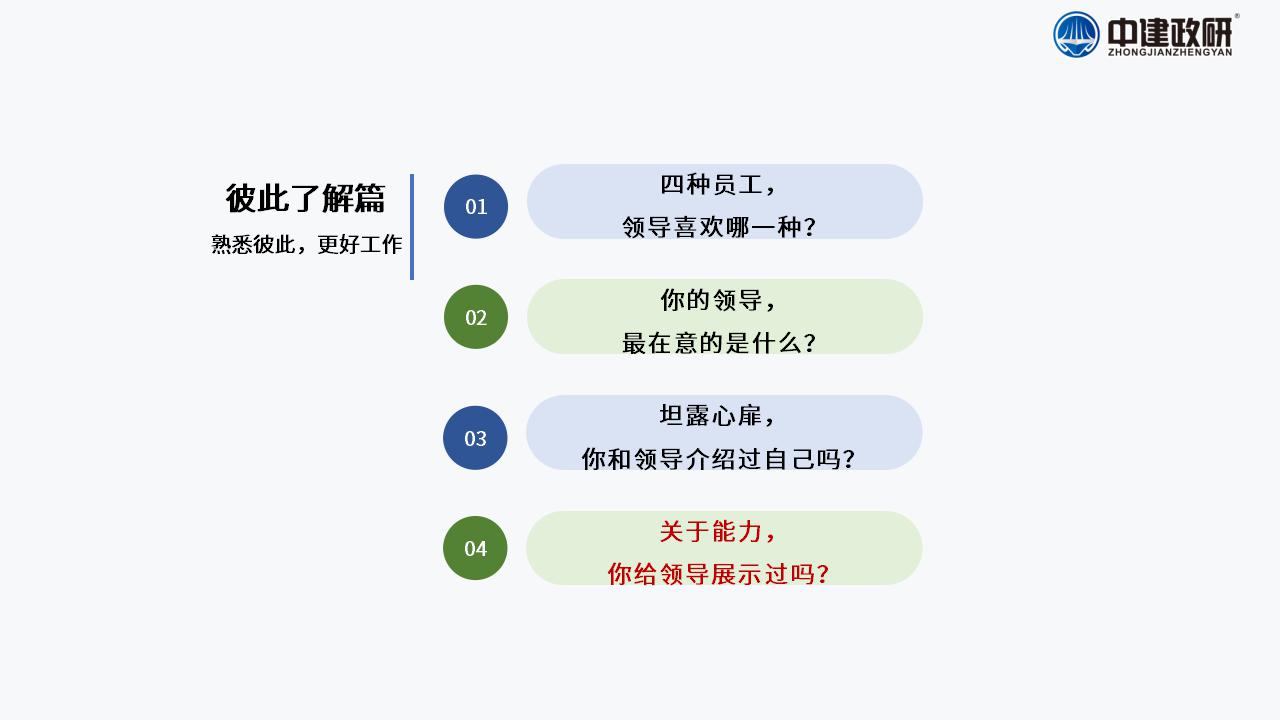 中建政研®
ZHONGJIANZHENGYAN

彼此了解篇
熟悉彼此，更好工作

01
四种员工，
领导喜欢哪一种？

02
你的领导，
最在意的是什么？

03
坦露心扉，
你和领导介绍过自己吗？

04
关于能力，
你给领导展示过吗？